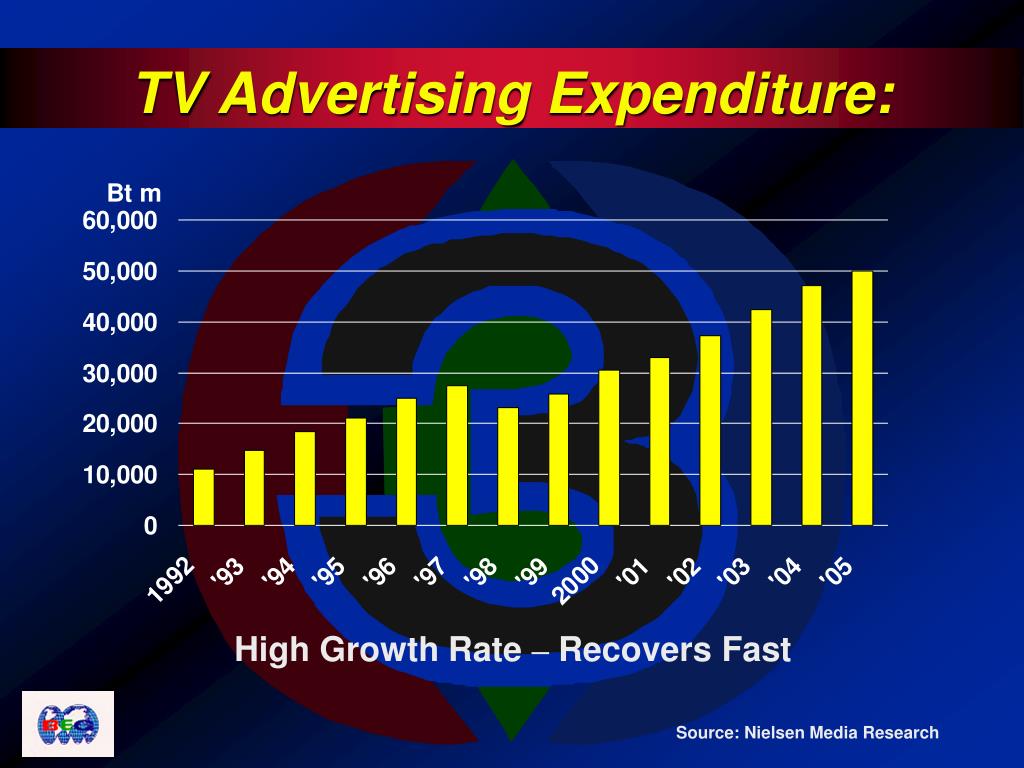 TV Advertising Expenditure:

Bt m
60,000
50,000
40,000
30,000
20,000
10,000
0

1992 '93 '94 '95 '96 '97 '98 '99 2000 '01 '02 '03 '04 '05

High Growth Rate – Recovers Fast

BEC

Source: Nielsen Media Research